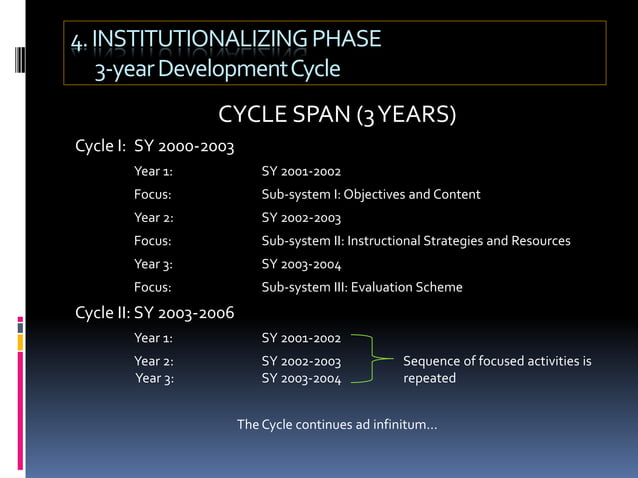 4. INSTITUTIONALIZING PHASE
3-year Development Cycle

CYCLE SPAN (3 YEARS)

Cycle I: SY 2000-2003

Year 1: SY 2001-2002
Focus: Sub-system I: Objectives and Content
Year 2: SY 2002-2003
Focus: Sub-system II: Instructional Strategies and Resources
Year 3: SY 2003-2004
Focus: Sub-system III: Evaluation Scheme

Cycle II: SY 2003-2006

Year 1: SY 2001-2002
Year 2: SY 2002-2003
Year 3: SY 2003-2004

Sequence of focused activities is repeated

The Cycle continues ad infinitum…